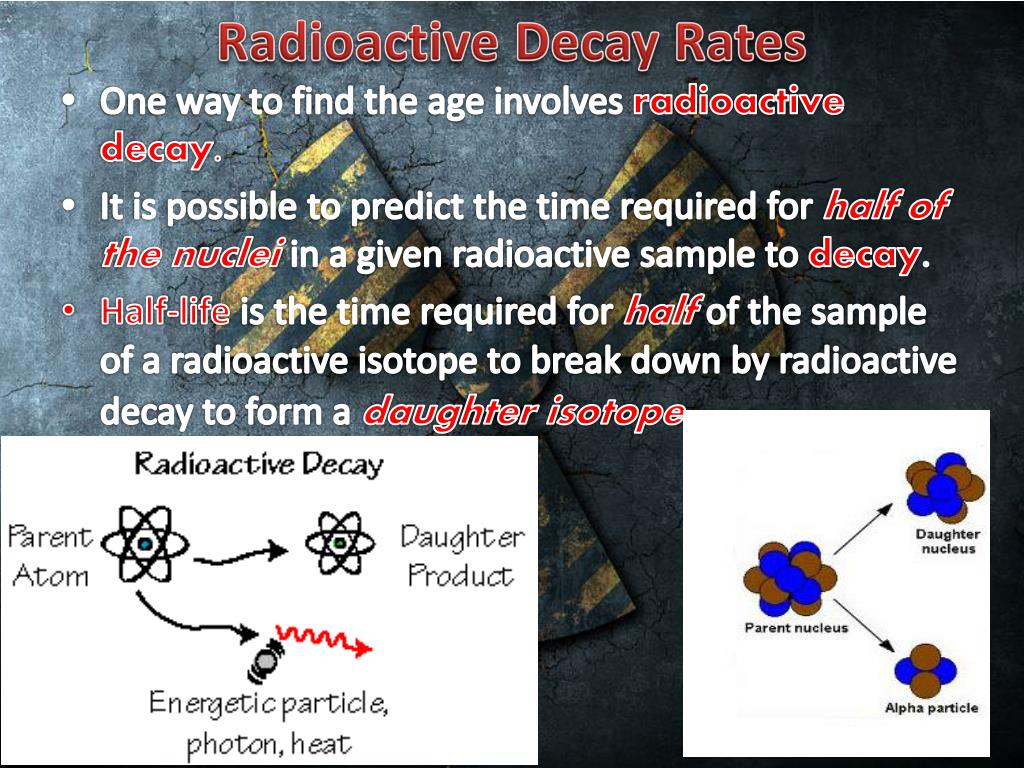 Radioactive Decay Rates

• One way to find the age involves radioactive decay.
• It is possible to predict the time required for half of the nuclei in a given radioactive sample to decay.
• Half-life is the time required for half of the sample of a radioactive isotope to break down by radioactive decay to form a daughter isotope

Radioactive Decay

Parent Atom

Daughter Product

Energetic particle, photon, heat

Daughter nucleus

Parent nucleus

Alpha particle